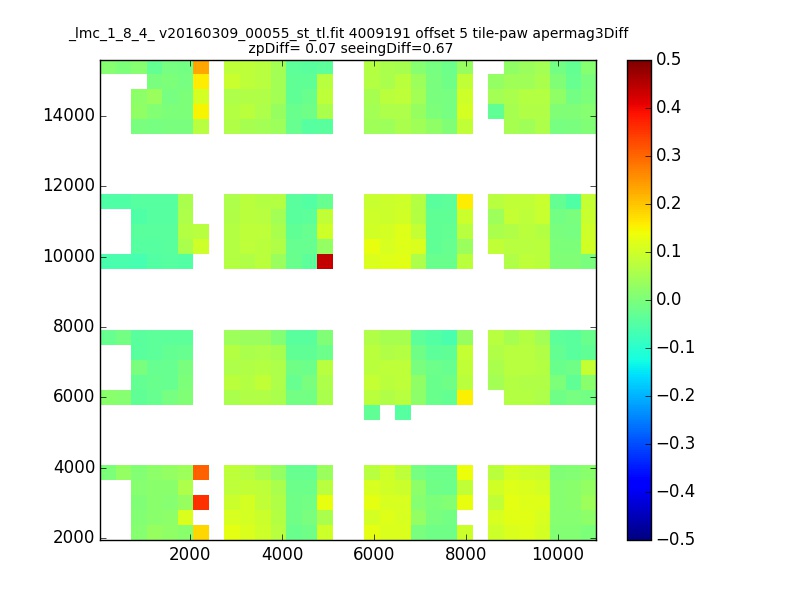 _lmc_1_8_4_ v20160309_00055_st_tl.fit 4009191 offset 5 tile-paw apermag3Diff
zpDiff= 0.07 seeingDiff=0.67

14000
12000
10000
8000
6000
4000
2000

2000 4000 6000 8000 10000

0.5
0.4
0.3
0.2
0.1
0.0
−0.1
−0.2
−0.3
−0.4
−0.5